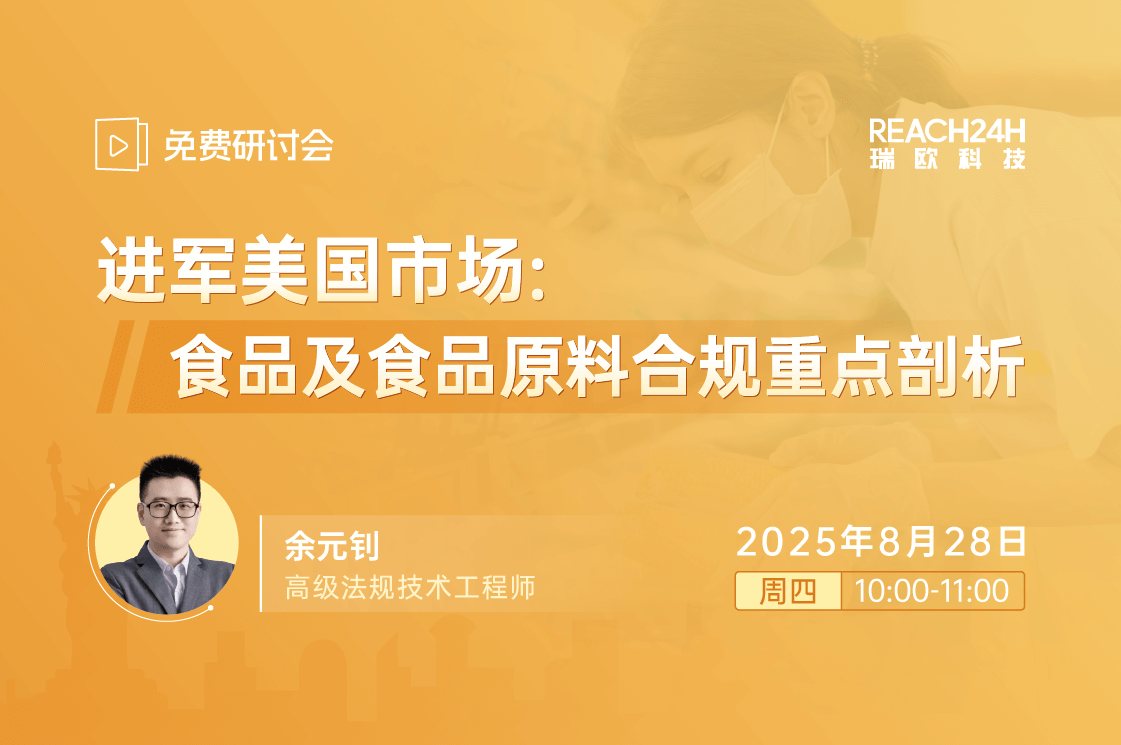 免费研讨会

REACH24H
瑞欧科技

进军美国市场:
食品及食品原料合规重点剖析

余元钊
高级法规技术工程师

2025年8月28日
周四 10:00-11:00